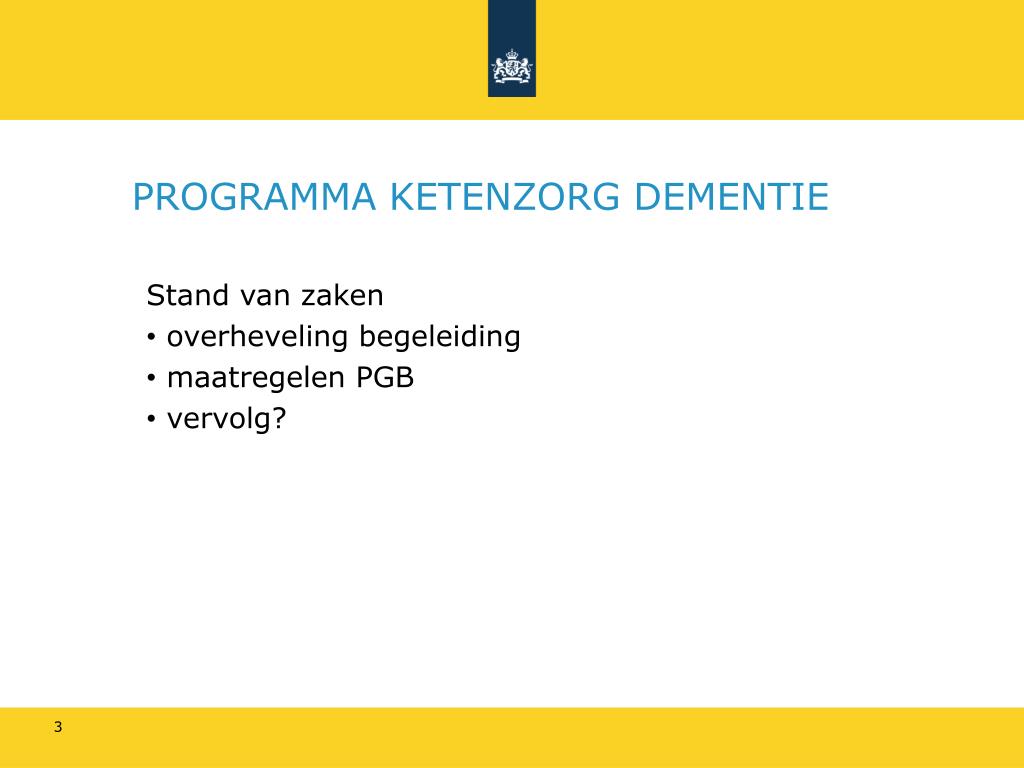 PROGRAMMA KETENZORG DEMENTIE

Stand van zaken
• overheveling begeleiding
• maatregelen PGB
• vervolg?

3